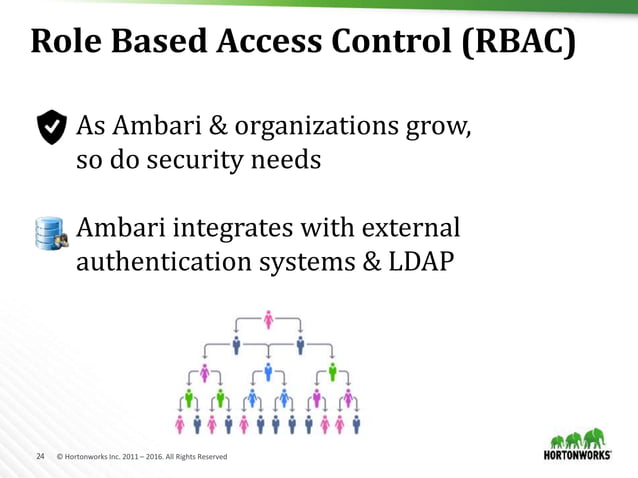 Role Based Access Control (RBAC)

As Ambari & organizations grow, so do security needs

Ambari integrates with external authentication systems & LDAP

24 © Hortonworks Inc. 2011 – 2016. All Rights Reserved

HORTONWORKS